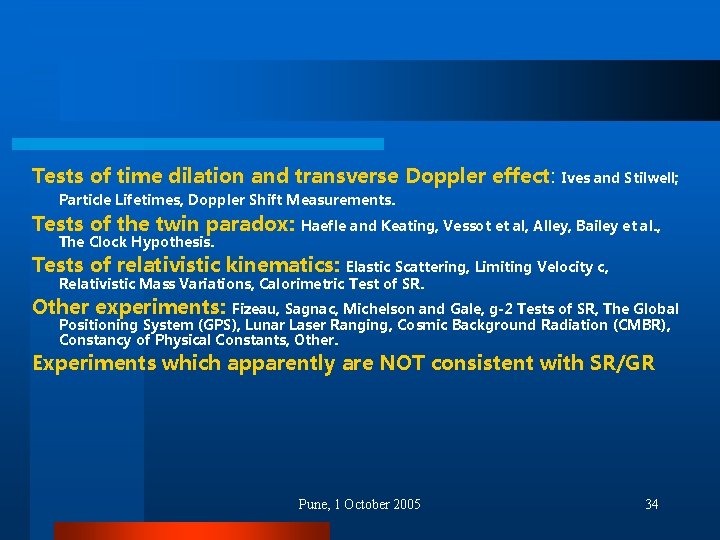 Tests of time dilation and transverse Doppler effect: Ives and Stilwell; Particle Lifetimes, Doppler Shift Measurements.

Tests of the twin paradox: Haefle and Keating, Vessot et al, Alley, Bailey et al., The Clock Hypothesis.

Tests of relativistic kinematics: Elastic Scattering, Limiting Velocity c, Relativistic Mass Variations, Calorimetric Test of SR.

Other experiments: Fizeau, Sagnac, Michelson and Gale, g-2 Tests of SR, The Global Positioning System (GPS), Lunar Laser Ranging, Cosmic Background Radiation (CMBR), Constancy of Physical Constants, Other.

Experiments which apparently are NOT consistent with SR/GR

Pune, 1 October 2005

34